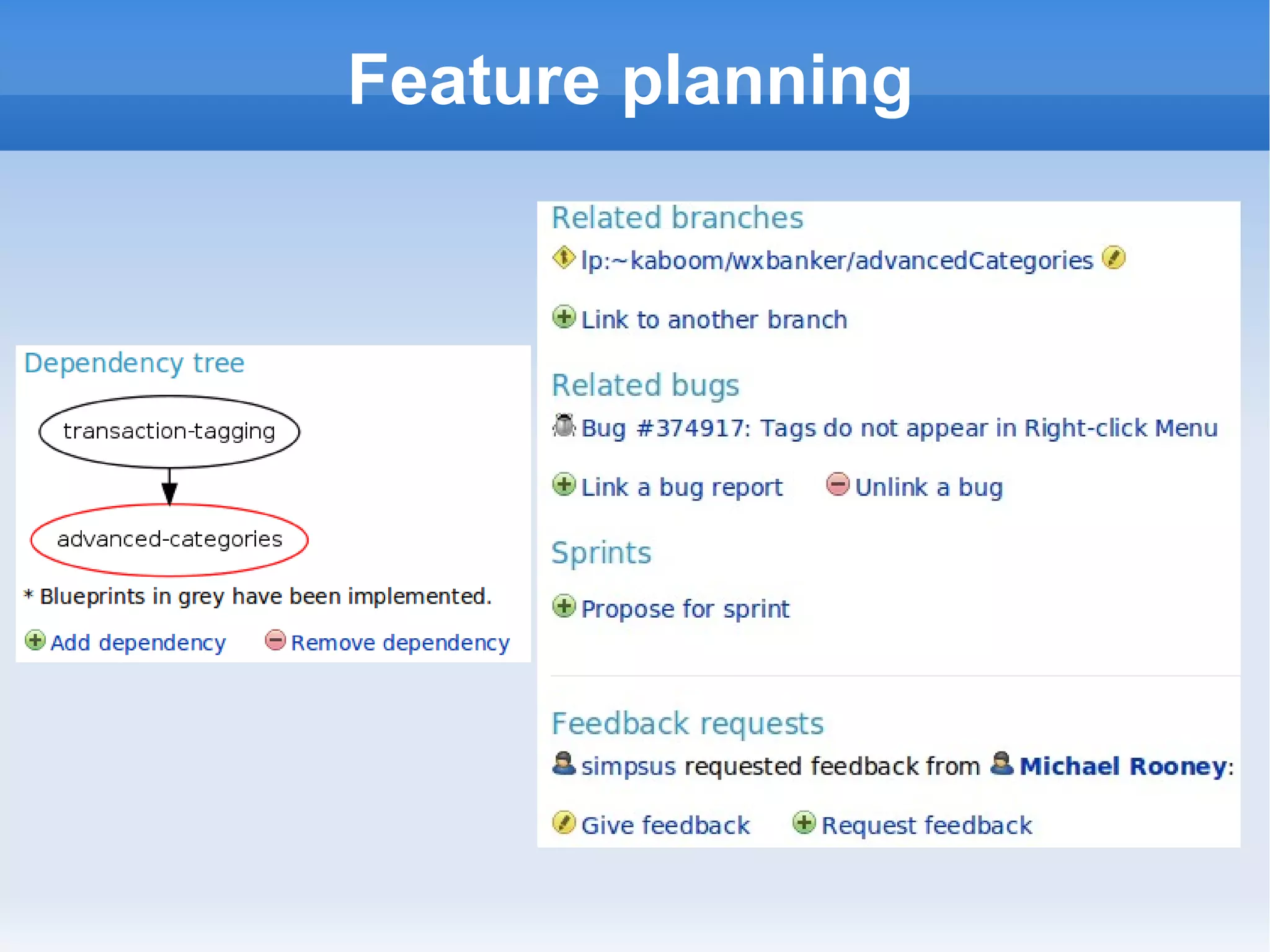 Feature planning

Dependency tree

transaction-tagging

advanced-categories

* Blueprints in grey have been implemented.

Add dependency Remove dependency

Related branches

lp:~kaboom/wxbanker/advancedCategories

Link to another branch

Related bugs

Bug #374917: Tags do not appear in Right-click Menu

Link a bug report Unlink a bug

Sprints

Propose for sprint

Feedback requests

simpsus requested feedback from Michael Rooney:

Give feedback Request feedback